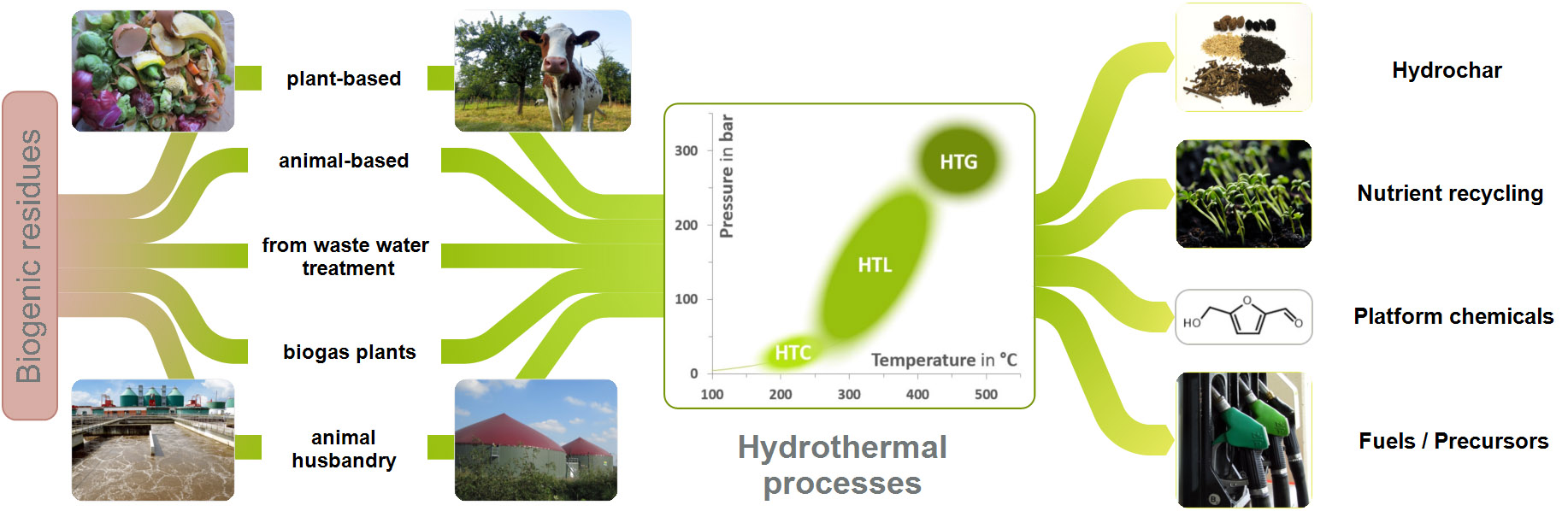 Biogenic residues

plant-based

animal-based

from waste water treatment

biogas plants

animal husbandry

Pressure in bar

300
200
100
0

HTG
HTL
HTC

Temperature in °C

100 200 300 400 500

Hydrothermal processes

Hydrochar

Nutrient recycling

HO O O

Platform chemicals

Fuels / Precursors